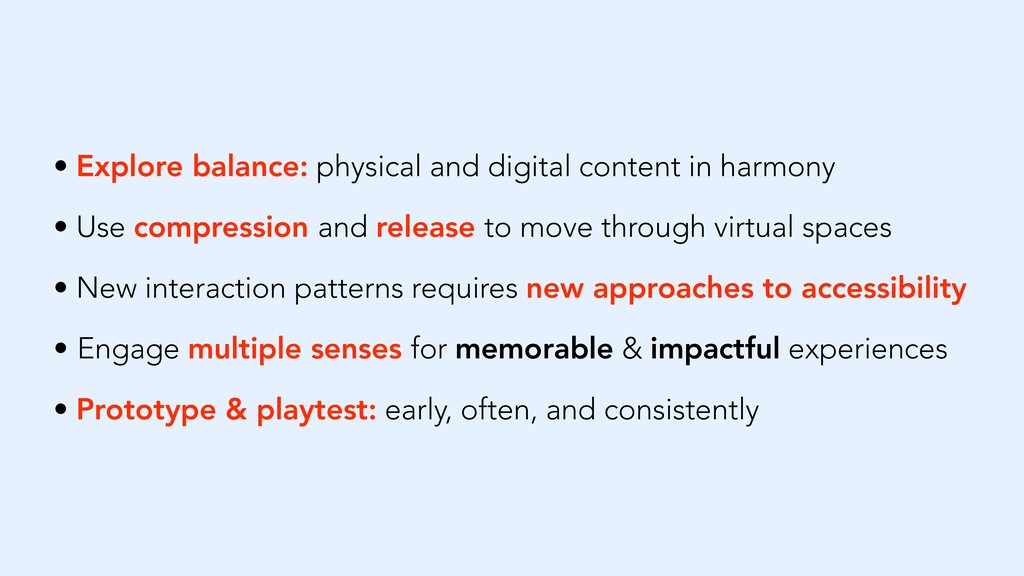 • Explore balance: physical and digital content in harmony

• Use compression and release to move through virtual spaces

• New interaction patterns requires new approaches to accessibility

• Engage multiple senses for memorable & impactful experiences

• Prototype & playtest: early, often, and consistently